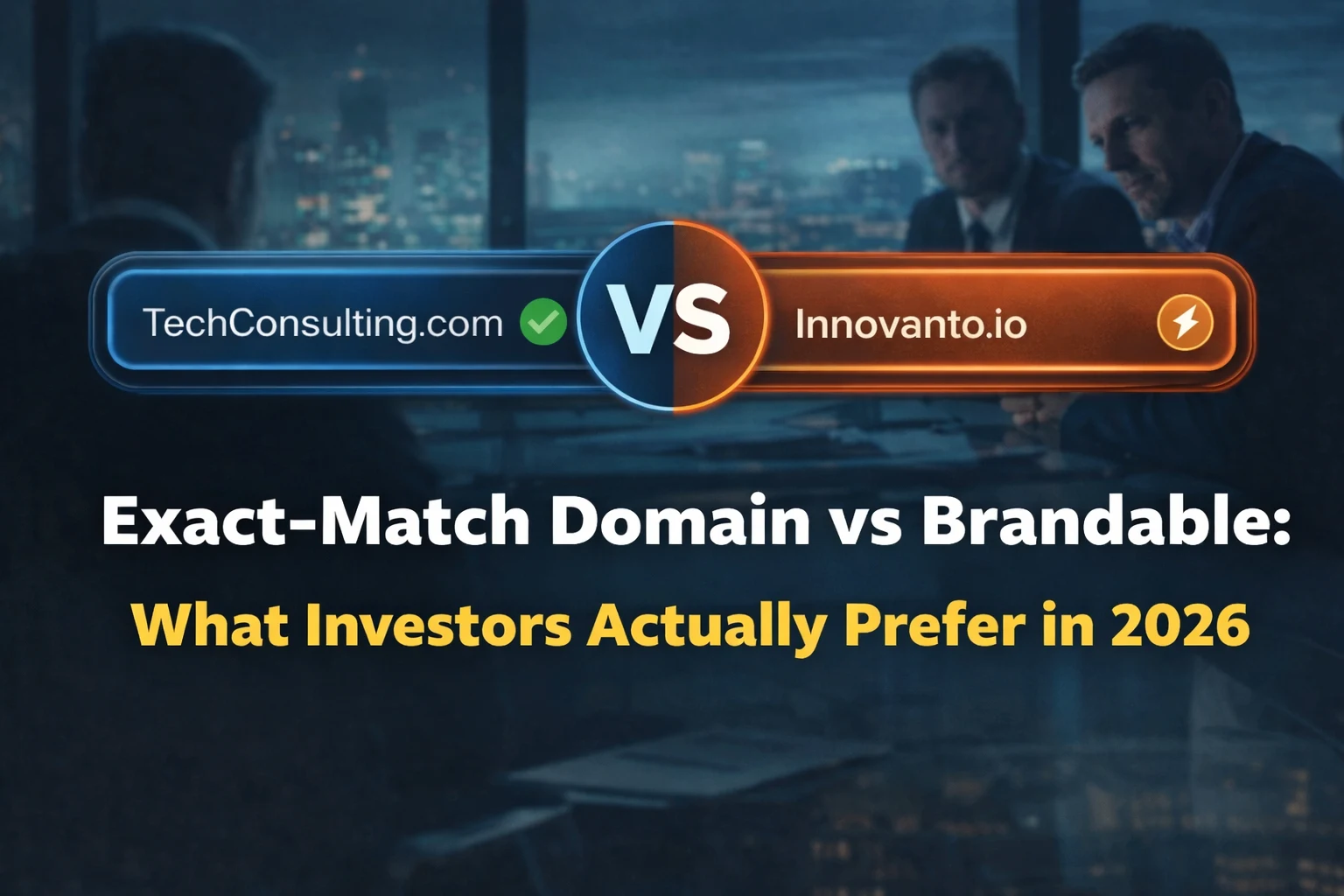 TechConsulting.com VS Innovanto.io

Exact-Match Domain vs Brandable:
What Investors Actually Prefer in 2026